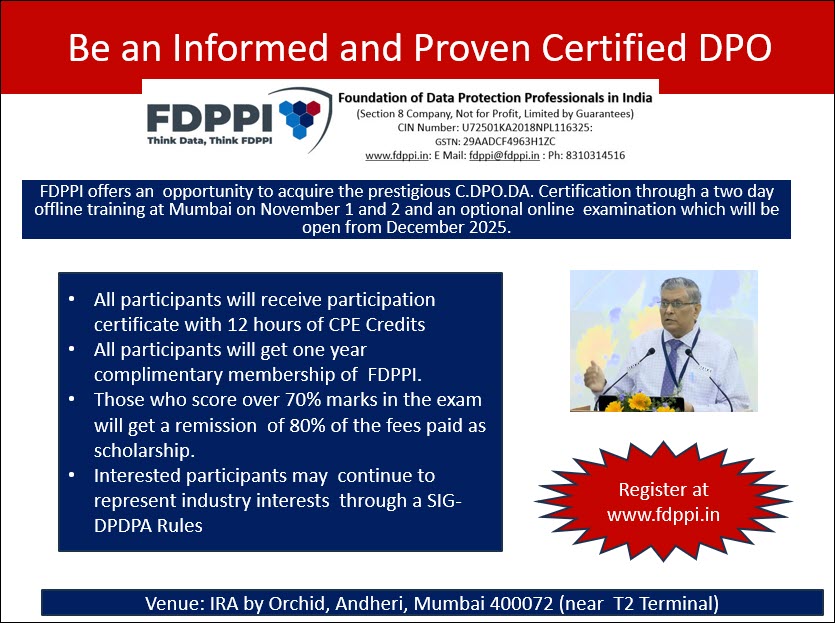 Be an Informed and Proven Certified DPO

FDPPI
Think Data, Think FDPPI

Foundation of Data Protection Professionals in India
(Section 8 Company, Not for Profit, Limited by Guarantees)
CIN Number: U72501KA2018NPL116325:
GSTN: 29AADCF4963H1ZC
www.fdppi.in: E Mail: fdppi@fdppi.in : Ph: 8310314516

FDPPI offers an opportunity to acquire the prestigious C.DPO.DA. Certification through a two day offline training at Mumbai on November 1 and 2 and an optional online examination which will be open from December 2025.

• All participants will receive participation certificate with 12 hours of CPE Credits
• All participants will get one year complimentary membership of FDPPI.
• Those who score over 70% marks in the exam will get a remission of 80% of the fees paid as scholarship.
• Interested participants may continue to represent industry interests through a SIG-DPDPA Rules

Register at www.fdppi.in

Venue: IRA by Orchid, Andheri, Mumbai 400072 (near T2 Terminal)